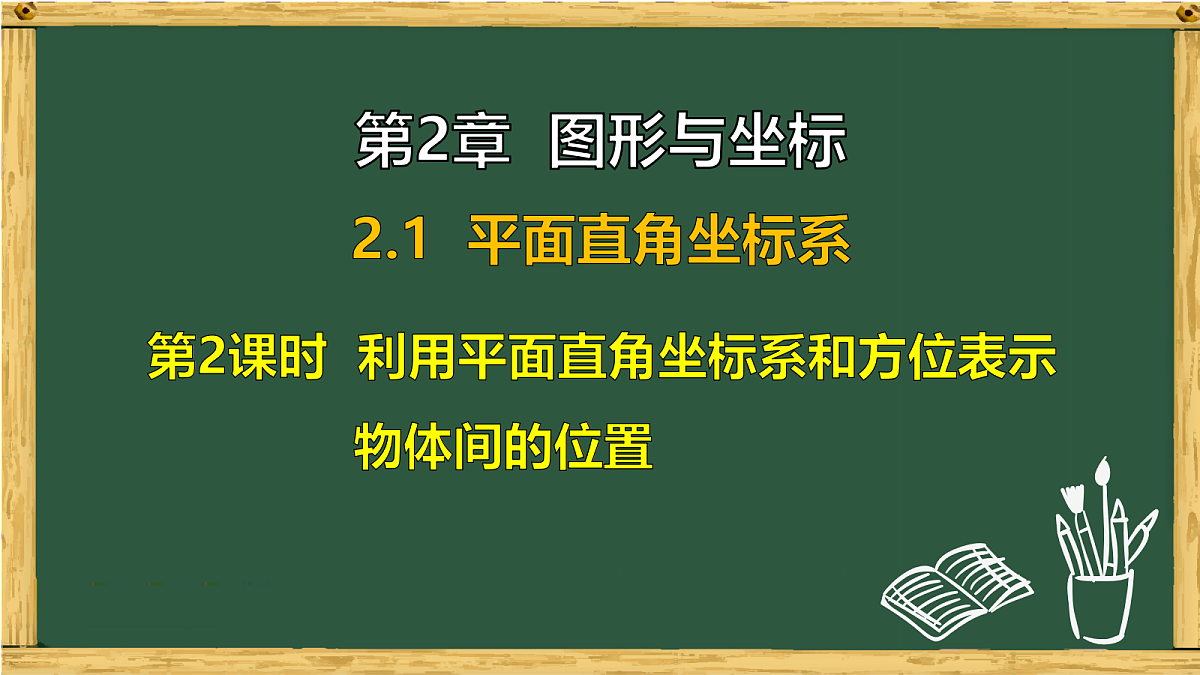 第2章　图形与坐标

2.1　平面直角坐标系

第2课时　利用平面直角坐标系和方位表示物体间的位置